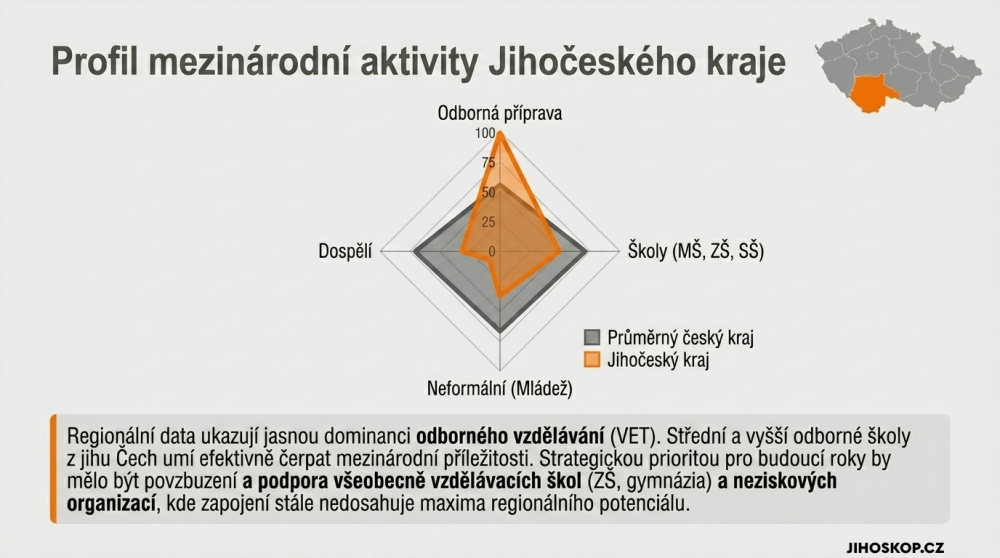 Profil mezinárodní aktivity Jihočeského kraje

Odborná příprava

100
75
50
25
0

Dospělí

Školy (MŠ, ZŠ, SŠ)

Neformální (Mládež)

Průměrný český kraj
Jihočeský kraj

Regionální data ukazují jasnou dominanci **odborného vzdělávání** (VET). Střední a vyšší odborné školy z jihu Čech umí efektivně čerpat mezinárodní příležitosti. Strategickou prioritou pro budoucí roky by mělo být povzbuzení **a podpora všeobecně vzdělávacích škol** (ZŠ, gymnázia) **a neziskových organizací**, kde zapojení stále nedosahuje maxima regionálního potenciálu.

JIHOSKOP.CZ